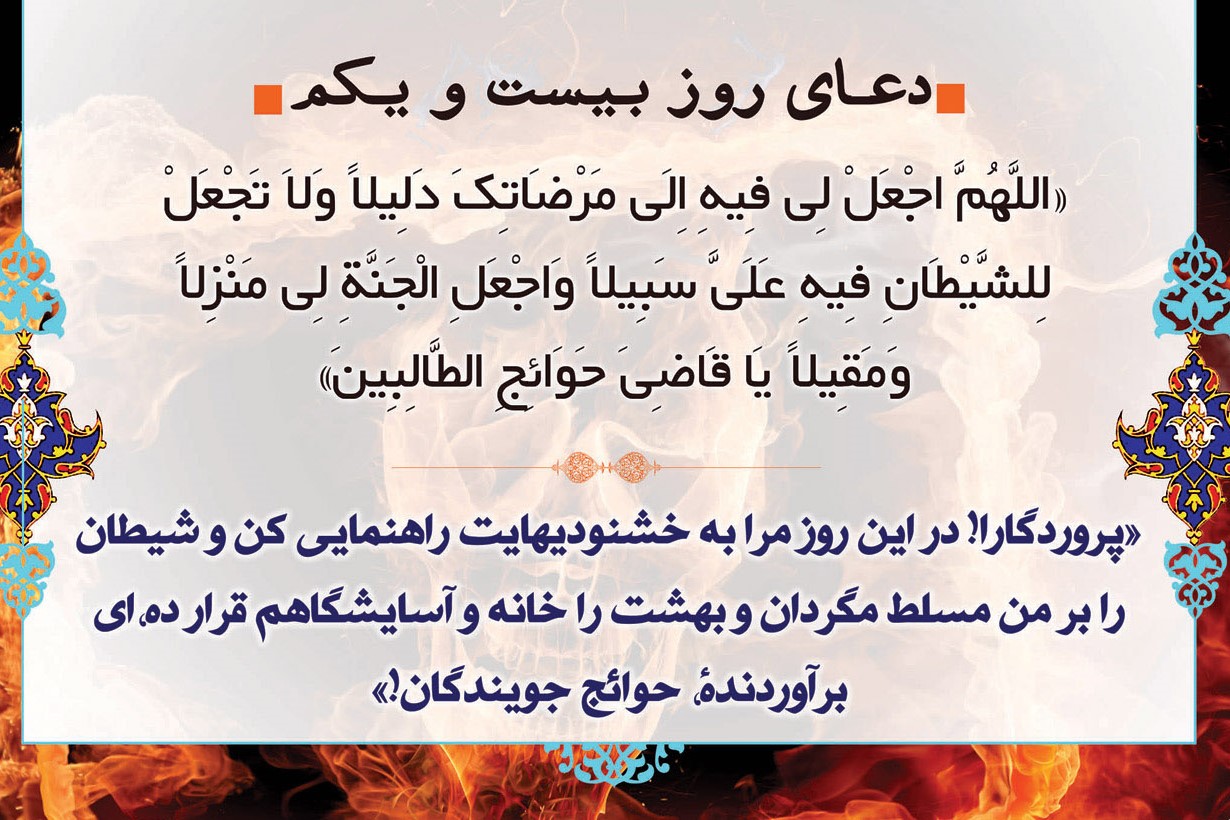 دعای روز بیست و یکم

«اللَّهُمَّ اجْعَلْ لِی فِیهِ اِلَی مَرْضَاتِکَ دَلِیلاً وَلاَ تَجْعَلْ لِلشَّیْطَانِ فِیهِ عَلَیَّ سَبِیلاً وَاجْعَلِ الْجَنَّةَ لِی مَنْزِلاً وَمَقِیلاً یَا قَاضِیَ حَوَائِجِ الطَّالِبِینَ»

«پروردگارا! در این روز مرا به خشنودیهایت راهنمایی کن و شیطان را بر من مسلط مگردان و بهشت را خانه و آسایشگاهم قرار ده، ای برآورندهٔ حوائج جویندگان!»